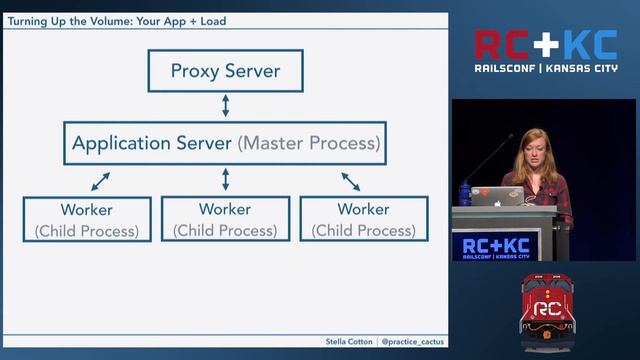 Turning Up the Volume: Your App + Load

Proxy Server

Application Server (Master Process)

Worker (Child Process)

Worker (Child Process)

Worker (Child Process)

Stella Cotton | @practice_cactus

RC+KC
RAILSCONF | KANSAS CITY

RC+KC
RAILSCONF | KANSAS CITY

RC